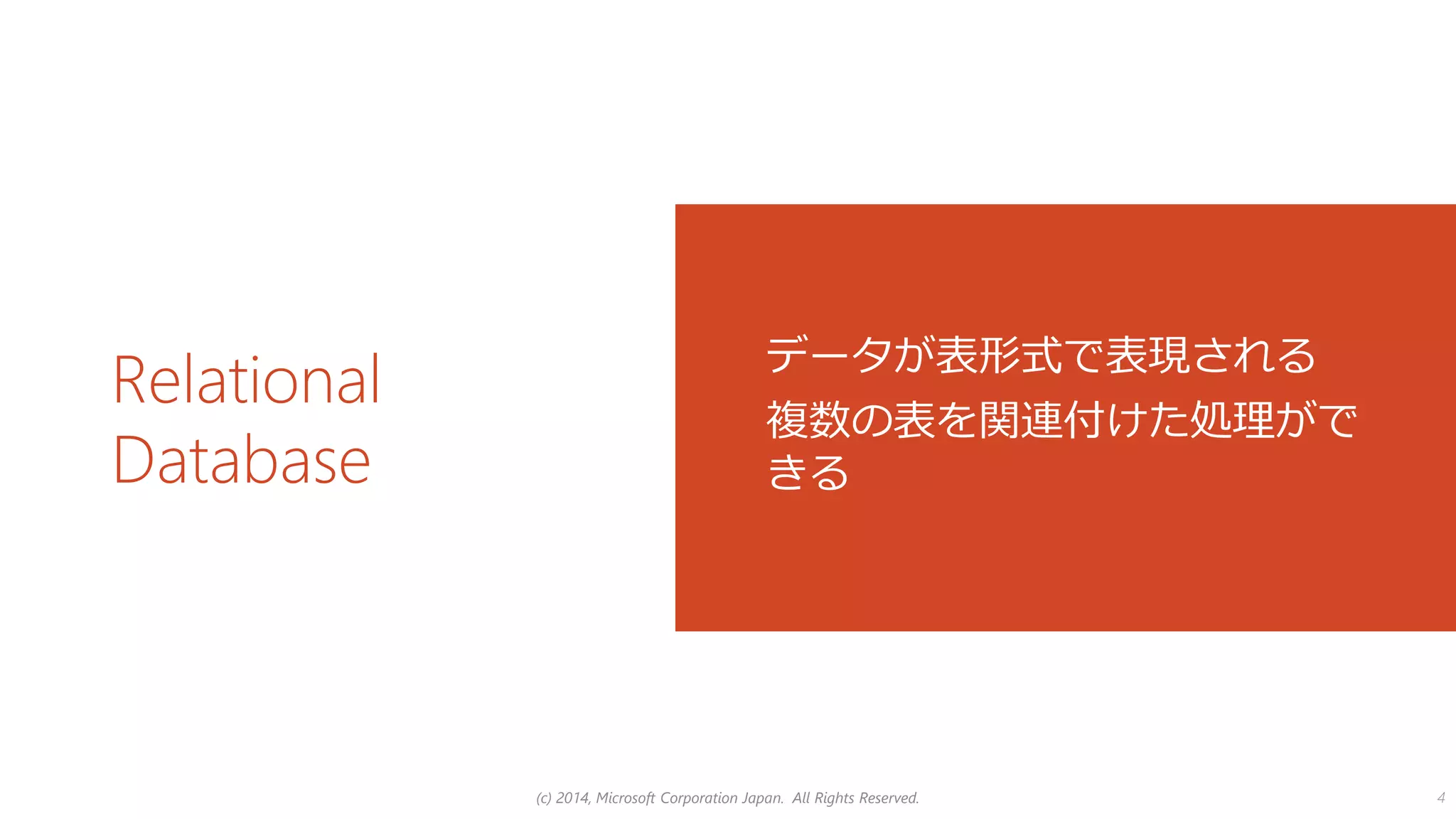 Relational Database

データが表形式で表現される

複数の表を関連付けた処理ができる

(c) 2014, Microsoft Corporation Japan. All Rights Reserved.

4